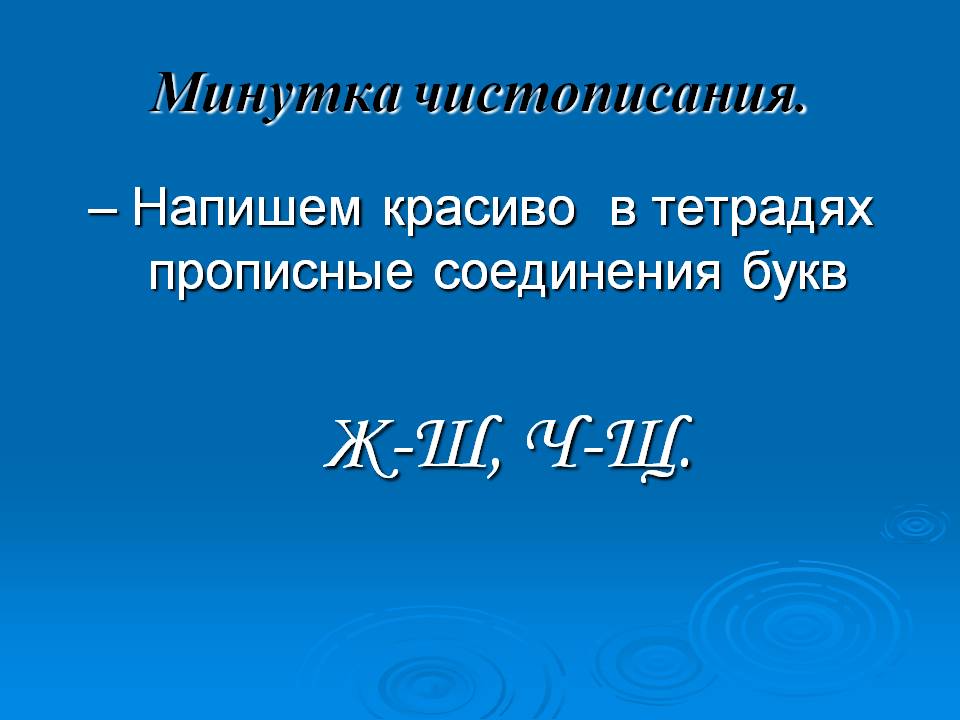 Минутка чистописания.

– Напишем красиво в тетрадях прописные соединения букв

Ж-Ш, Ч-Щ.